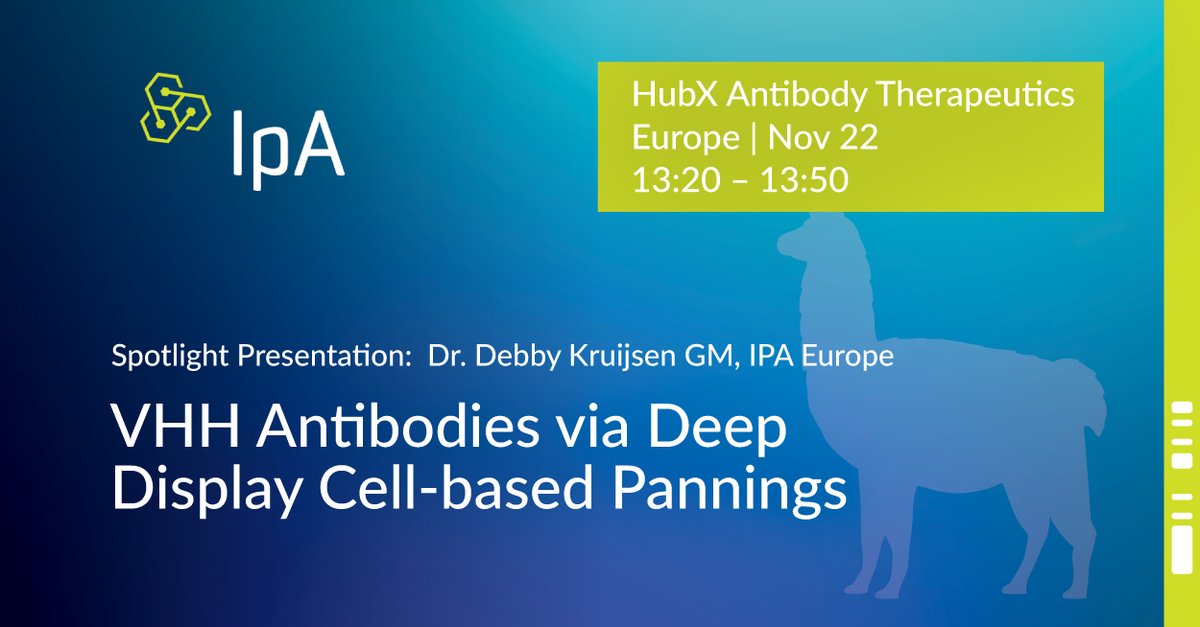 IpA

HubX Antibody Therapeutics Europe | Nov 22
13:20 – 13:50

Spotlight Presentation: Dr. Debby Kruijsen GM, IPA Europe

VHH Antibodies via Deep Display Cell-based Pannings